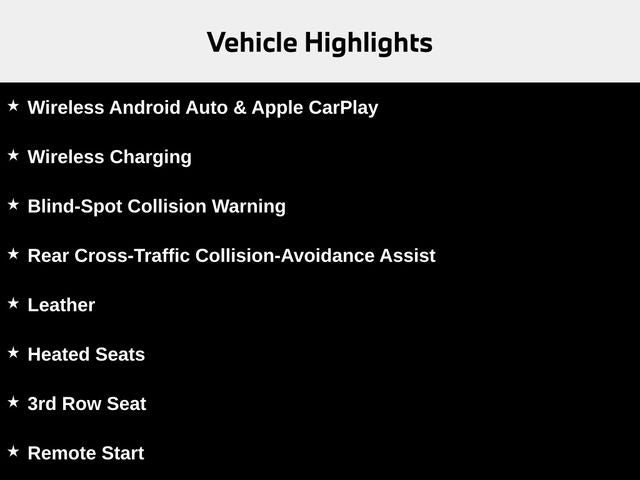 Vehicle Highlights

★ Wireless Android Auto & Apple CarPlay

★ Wireless Charging

★ Blind-Spot Collision Warning

★ Rear Cross-Traffic Collision-Avoidance Assist

★ Leather

★ Heated Seats

★ 3rd Row Seat

★ Remote Start